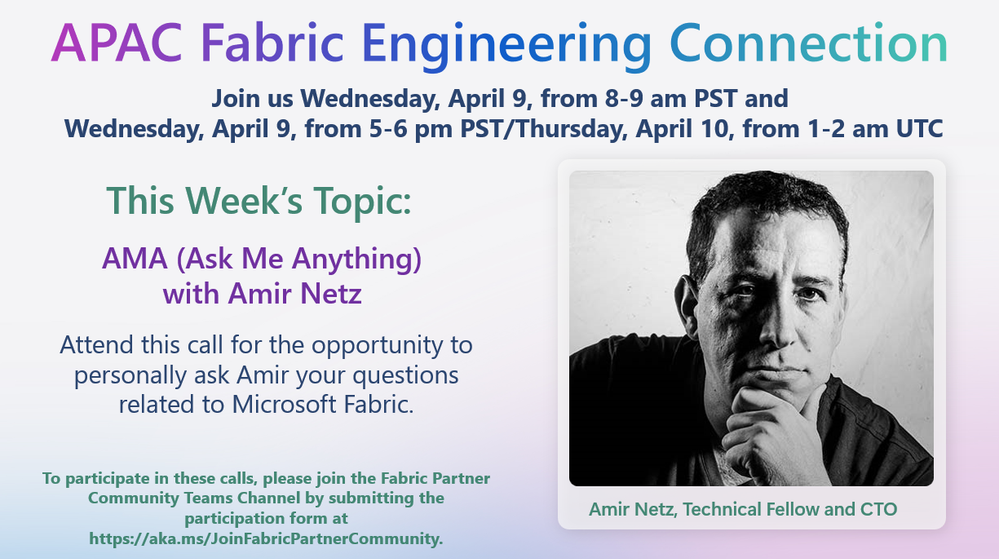 APAC Fabric Engineering Connection

Join us Wednesday, April 9, from 8-9 am PST and Wednesday, April 9, from 5-6 pm PST/Thursday, April 10, from 1-2 am UTC

This Week's Topic:

AMA (Ask Me Anything) with Amir Netz

Attend this call for the opportunity to personally ask Amir your questions related to Microsoft Fabric.

To participate in these calls, please join the Fabric Partner Community Teams Channel by submitting the participation form at https://aka.ms/JoinFabricPartnerCommunity.

Amir Netz, Technical Fellow and CTO